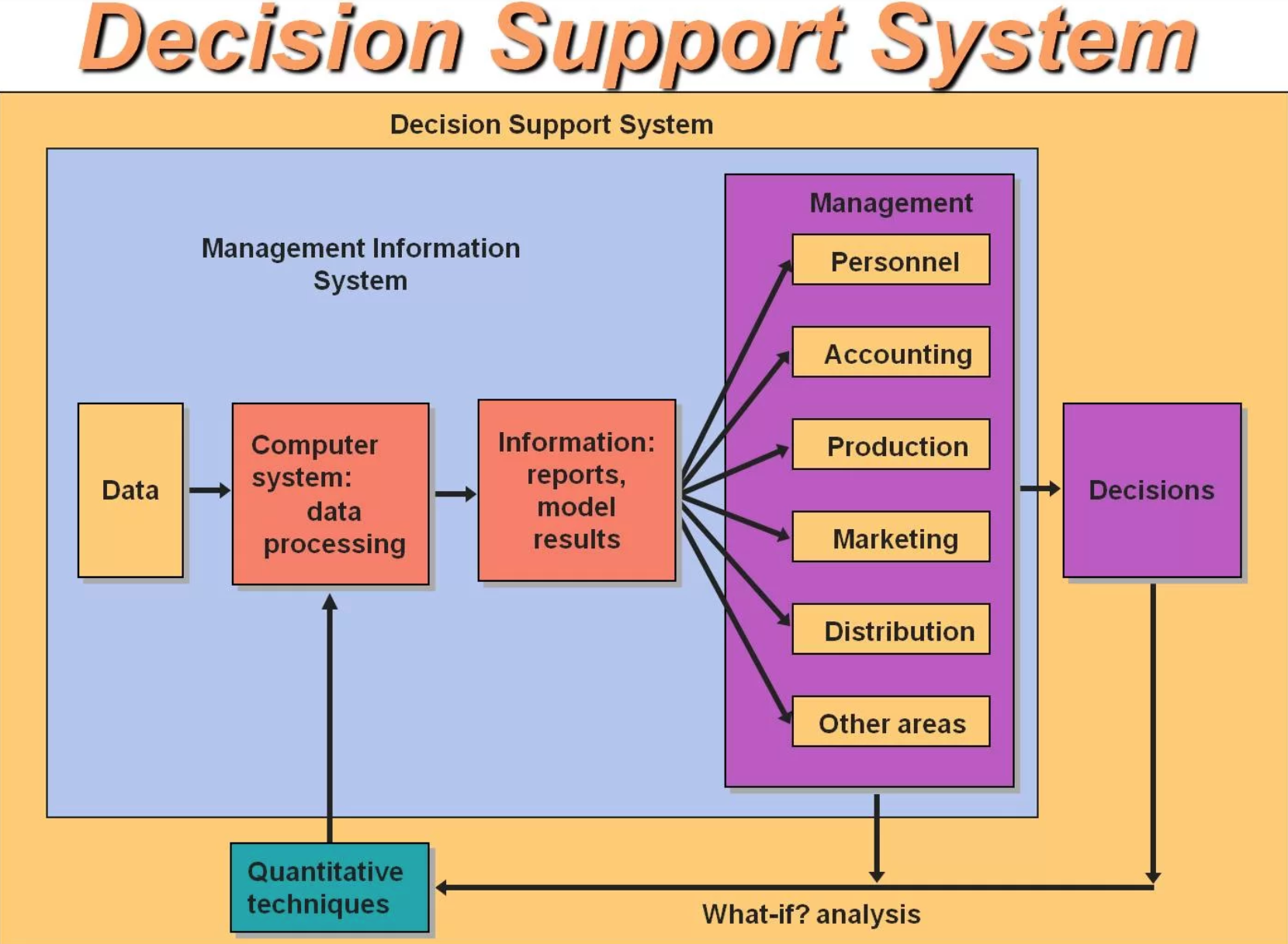 Decision Support System

Decision Support System

Management Information System

Data

Computer system: data processing

Information: reports, model results

Management

Personnel

Accounting

Production

Marketing

Distribution

Other areas

Decisions

Quantitative techniques

What-if? analysis